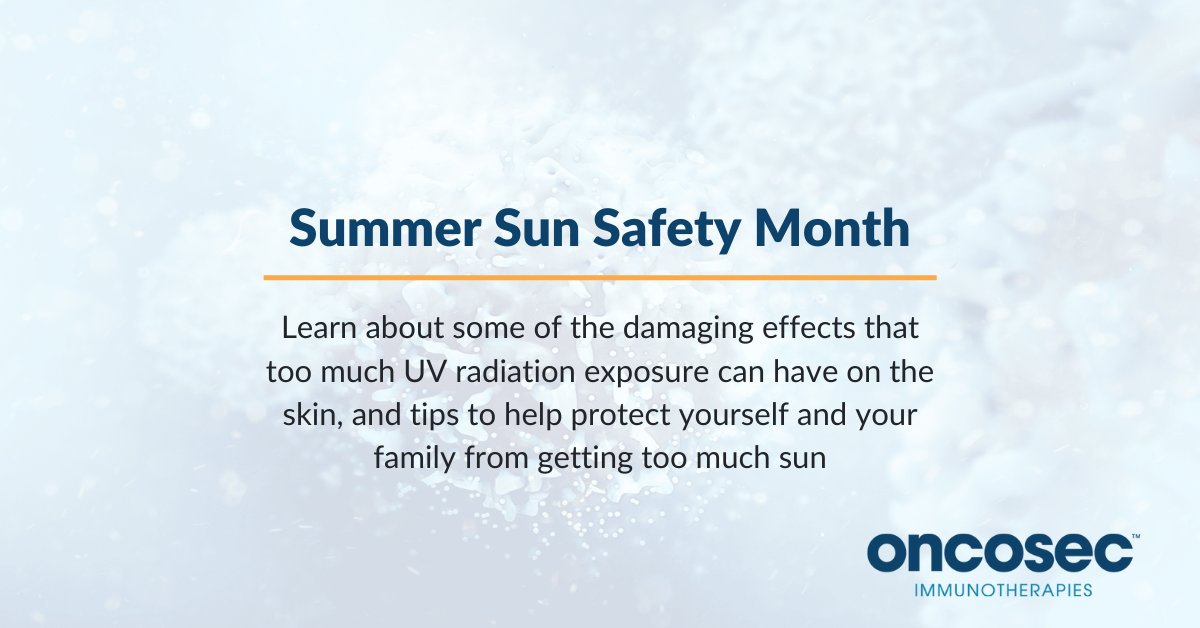 Summer Sun Safety Month

Learn about some of the damaging effects that too much UV radiation exposure can have on the skin, and tips to help protect yourself and your family from getting too much sun

oncosec™
IMMUNOTHERAPIES